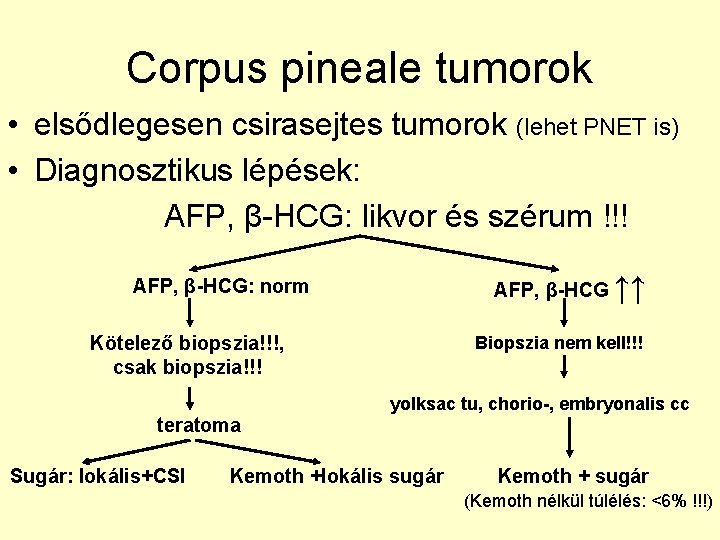 Corpus pineale tumorok

• elsődlegesen csirasejtes tumorok (lehet PNET is)

• Diagnosztikus lépések:

AFP, β-HCG: likvor és szérum !!!

AFP, β-HCG: norm

Kötelező biopszia!!!, csak biopszia!!!

teratoma

Sugár: lokális+CSI

Kemoth +lokális sugár

AFP, β-HCG ↑↑

Biopszia nem kell!!!

yolksac tu, chorio-, embryonalis cc

Kemoth + sugár

(Kemoth nélkül túlélés: <6% !!!)